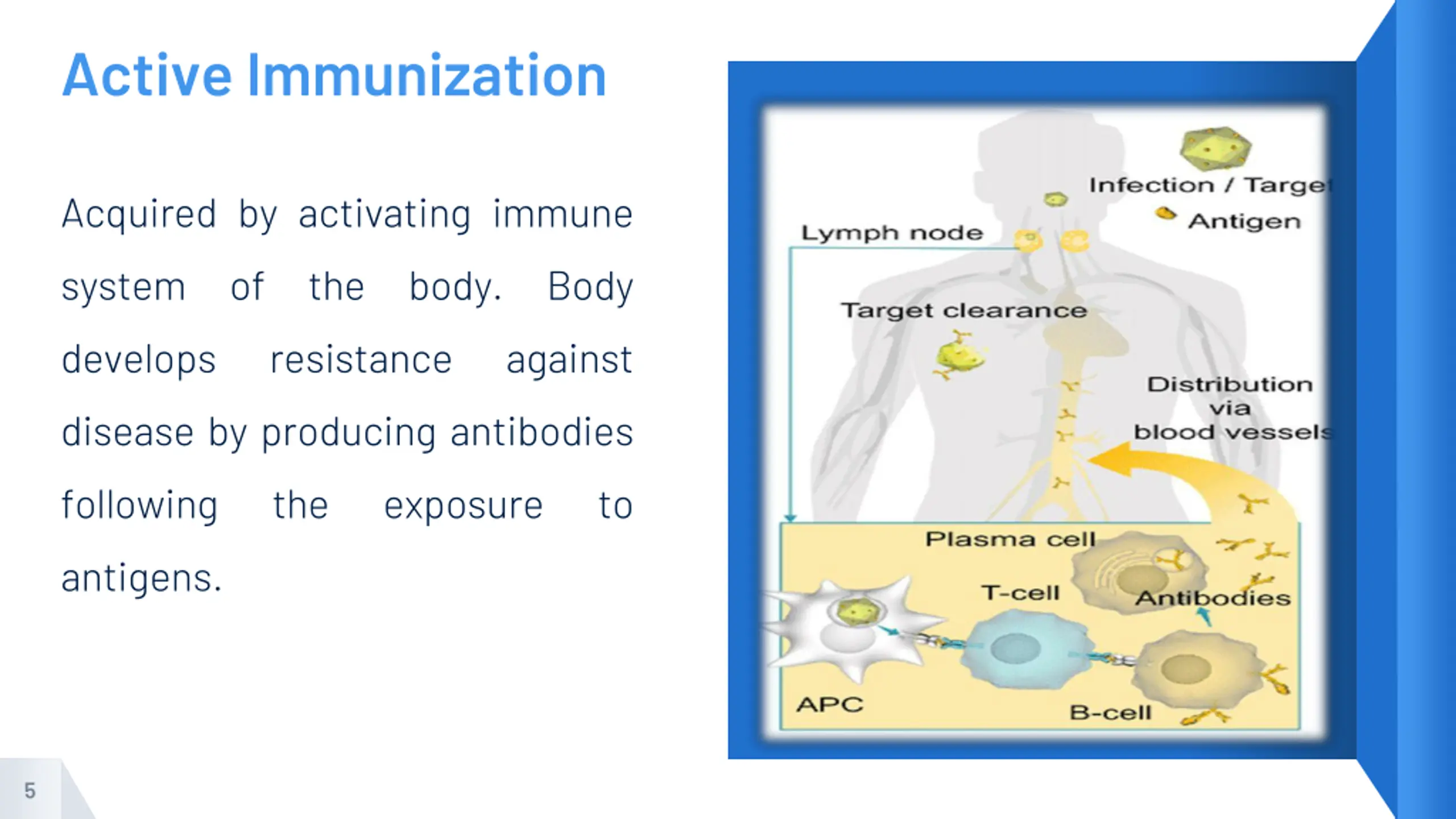 Active Immunization

Acquired by activating immune system of the body. Body develops resistance against disease by producing antibodies following the exposure to antigens.

Infection / Target

Antigen

Lymph node

Target clearance

Distribution via blood vessels

Plasma cell

T-cell

Antibodies

APC

B-cell

5